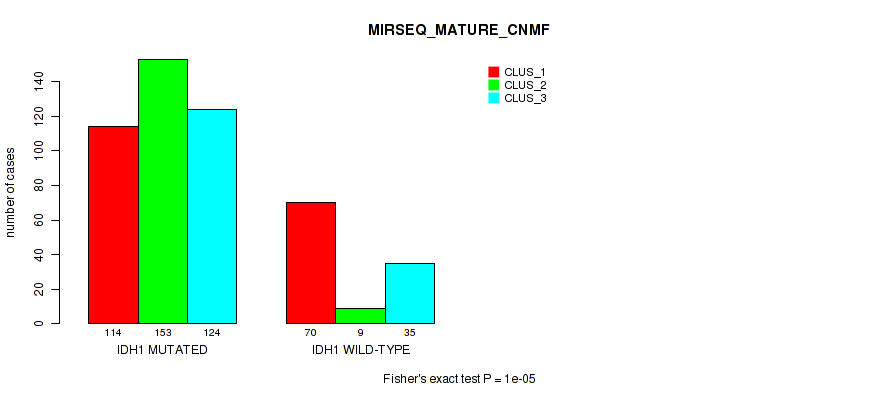 MIRSEQ_MATURE_CNMF

CLUS_1
CLUS_2
CLUS_3

number of cases

0
20
40
60
80
100
120
140

114 153 124
IDH1 MUTATED

70 9 35
IDH1 WILD-TYPE

Fisher's exact test P = 1e-05